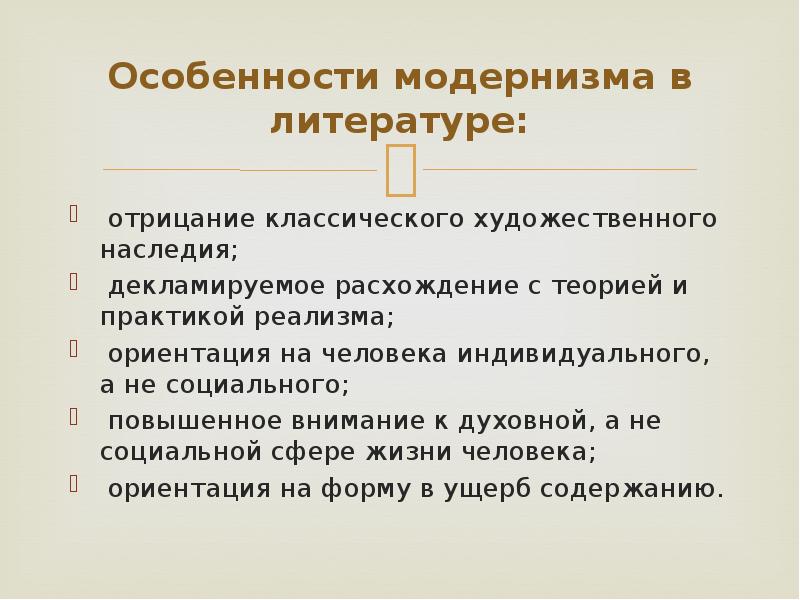 Особенности модернизма в литературе:

 отрицание классического художественного наследия;
 декламируемое расхождение с теорией и практикой реализма;
 ориентация на человека индивидуального, а не социального;
 повышенное внимание к духовной, а не социальной сфере жизни человека;
 ориентация на форму в ущерб содержанию.